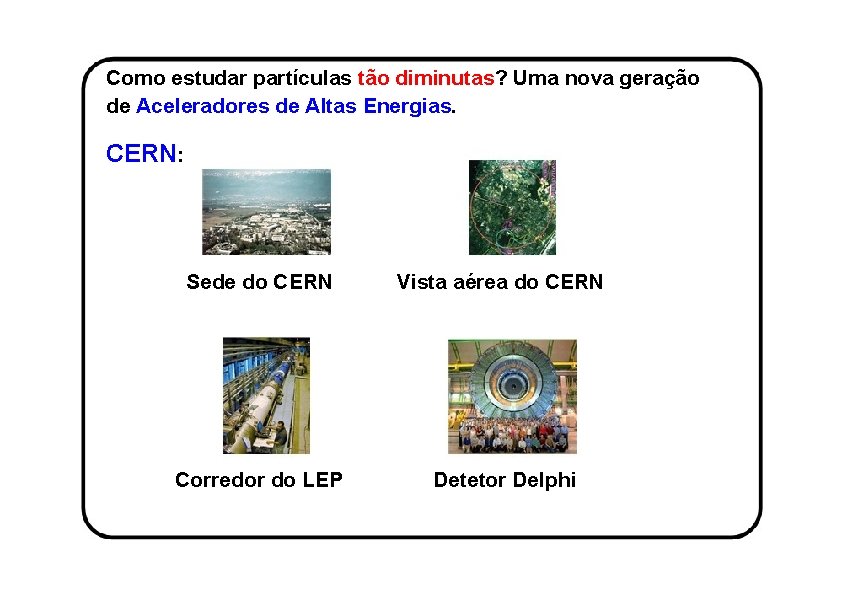 Como estudar partículas tão diminutas? Uma nova geração de Aceleradores de Altas Energias.

CERN:

Sede do CERN

Vista aérea do CERN

Corredor do LEP

Detetor Delphi